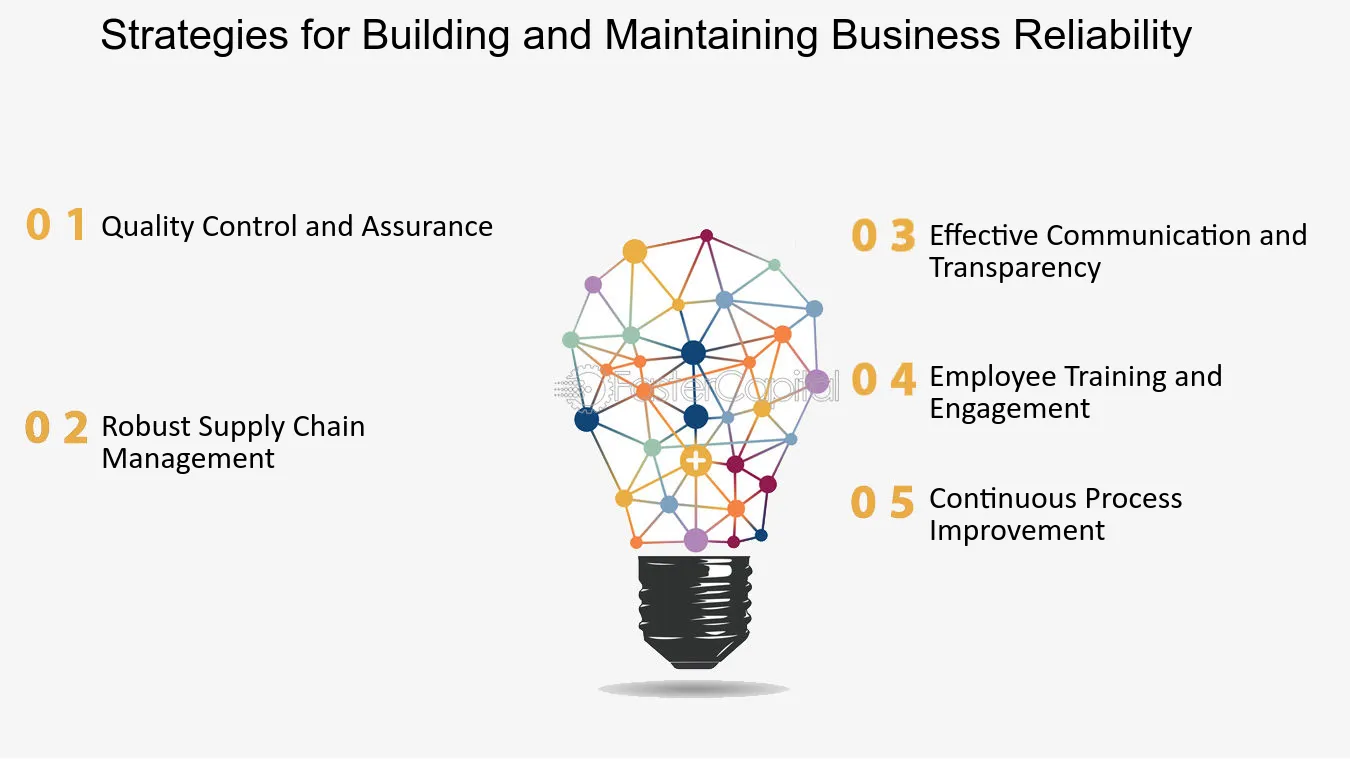 Strategies for Building and Maintaining Business Reliability

0 1 Quality Control and Assurance

0 2 Robust Supply Chain Management

0 3 Effective Communication and Transparency

0 4 Employee Training and Engagement

0 5 Continuous Process Improvement

FasterCapital